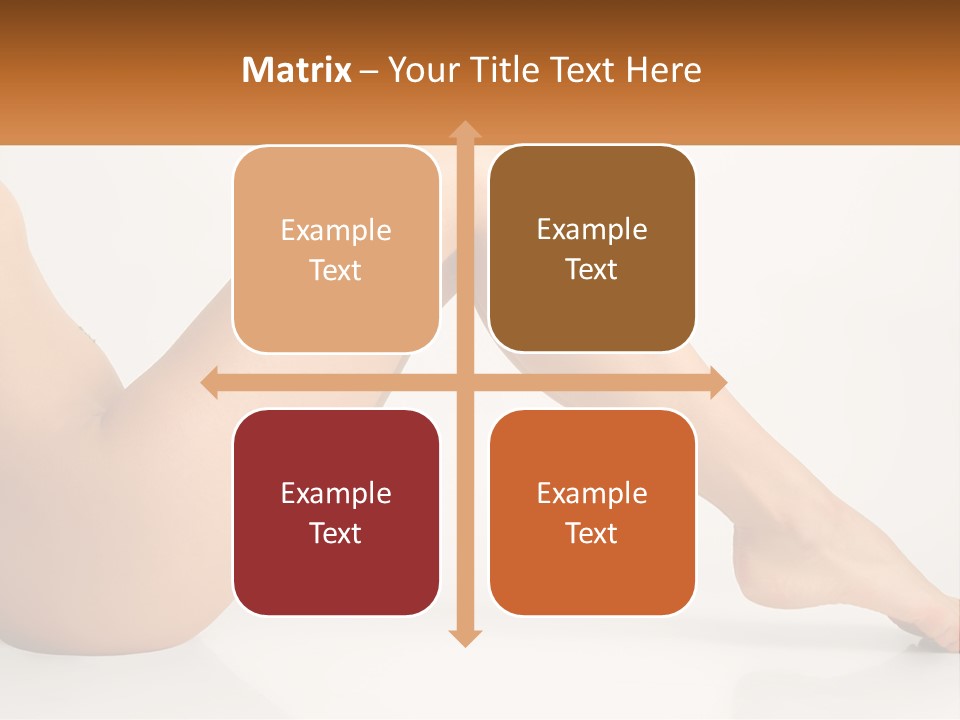 Matrix – Your Title Text Here

Example Text

Example Text

Example Text

Example Text